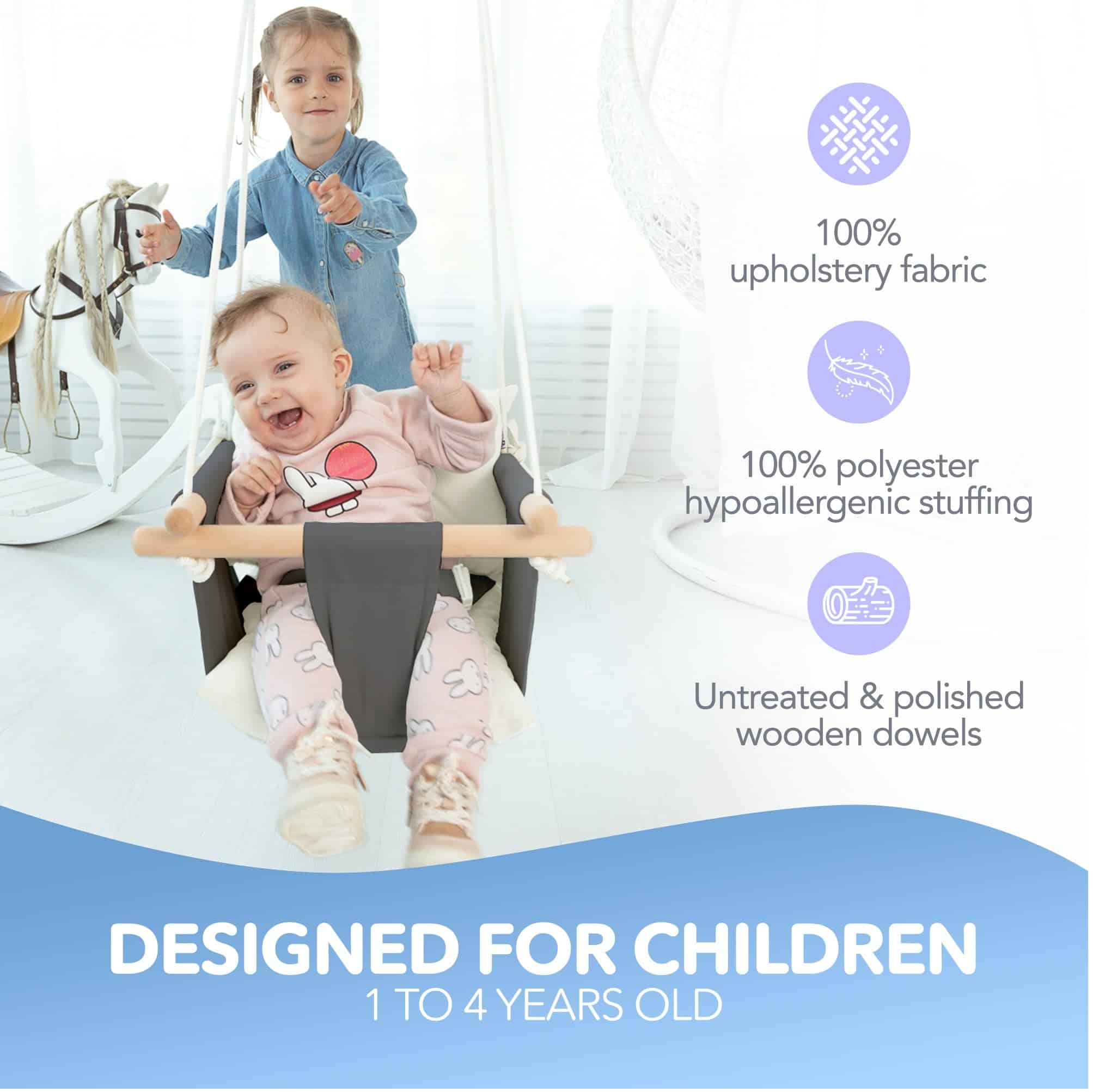 100%
upholstery fabric

100% polyester
hypoallergenic stuffing

Untreated & polished
wooden dowels

DESIGNED FOR CHILDREN
1 TO 4 YEARS OLD